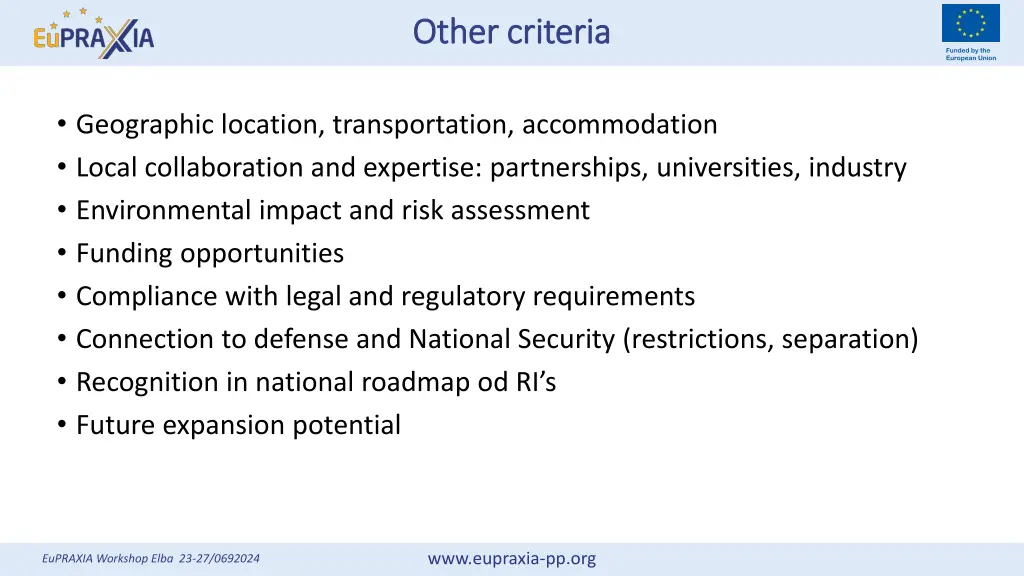 EuPRAXIA

Other criteria

Funded by the European Union

• Geographic location, transportation, accommodation
• Local collaboration and expertise: partnerships, universities, industry
• Environmental impact and risk assessment
• Funding opportunities
• Compliance with legal and regulatory requirements
• Connection to defense and National Security (restrictions, separation)
• Recognition in national roadmap od RI's
• Future expansion potential

EuPRAXIA Workshop Elba 23-27/0692024

www.eupraxia-pp.org